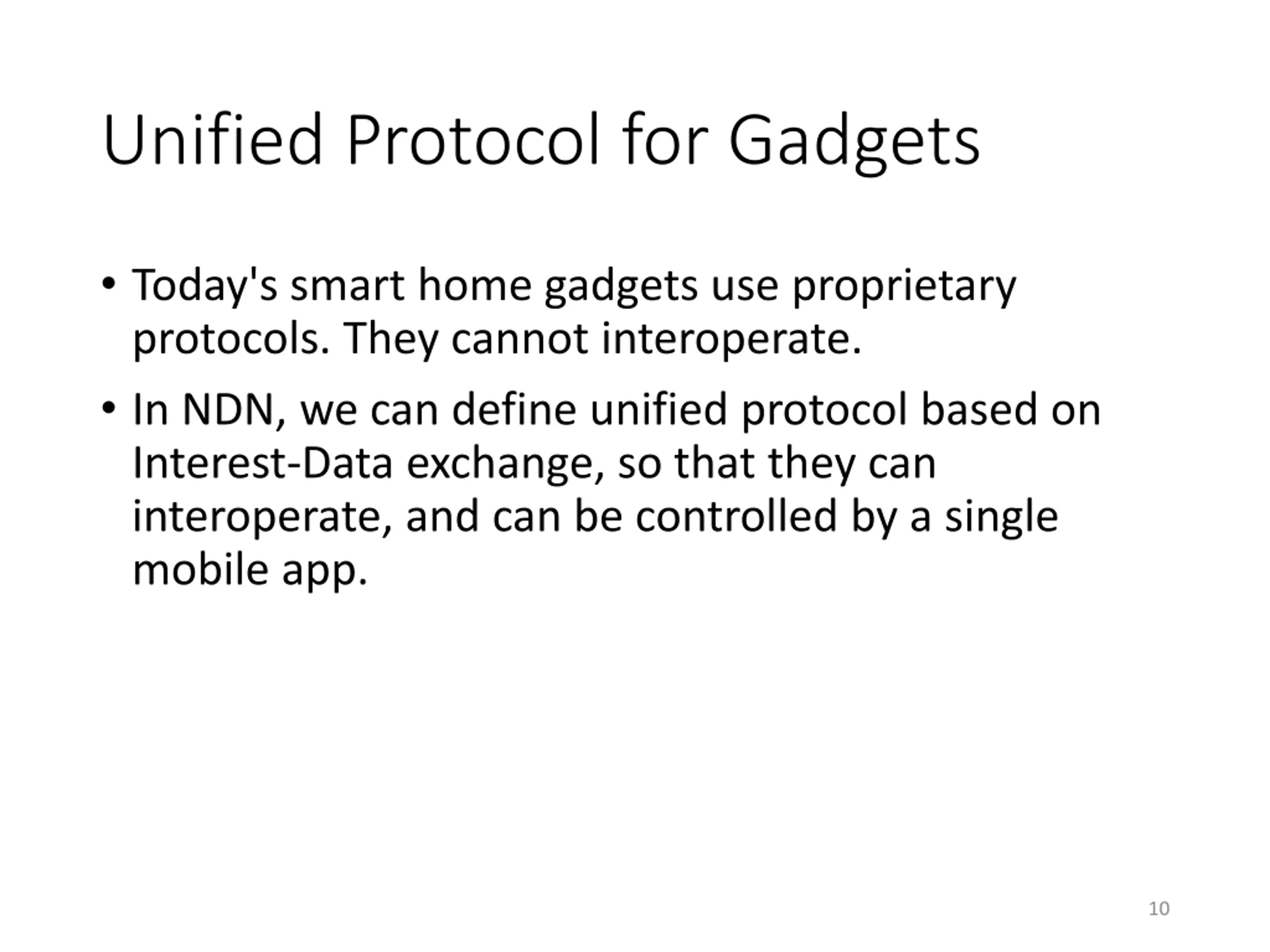 Unified Protocol for Gadgets

• Today's smart home gadgets use proprietary protocols. They cannot interoperate.

• In NDN, we can define unified protocol based on Interest-Data exchange, so that they can interoperate, and can be controlled by a single mobile app.

10